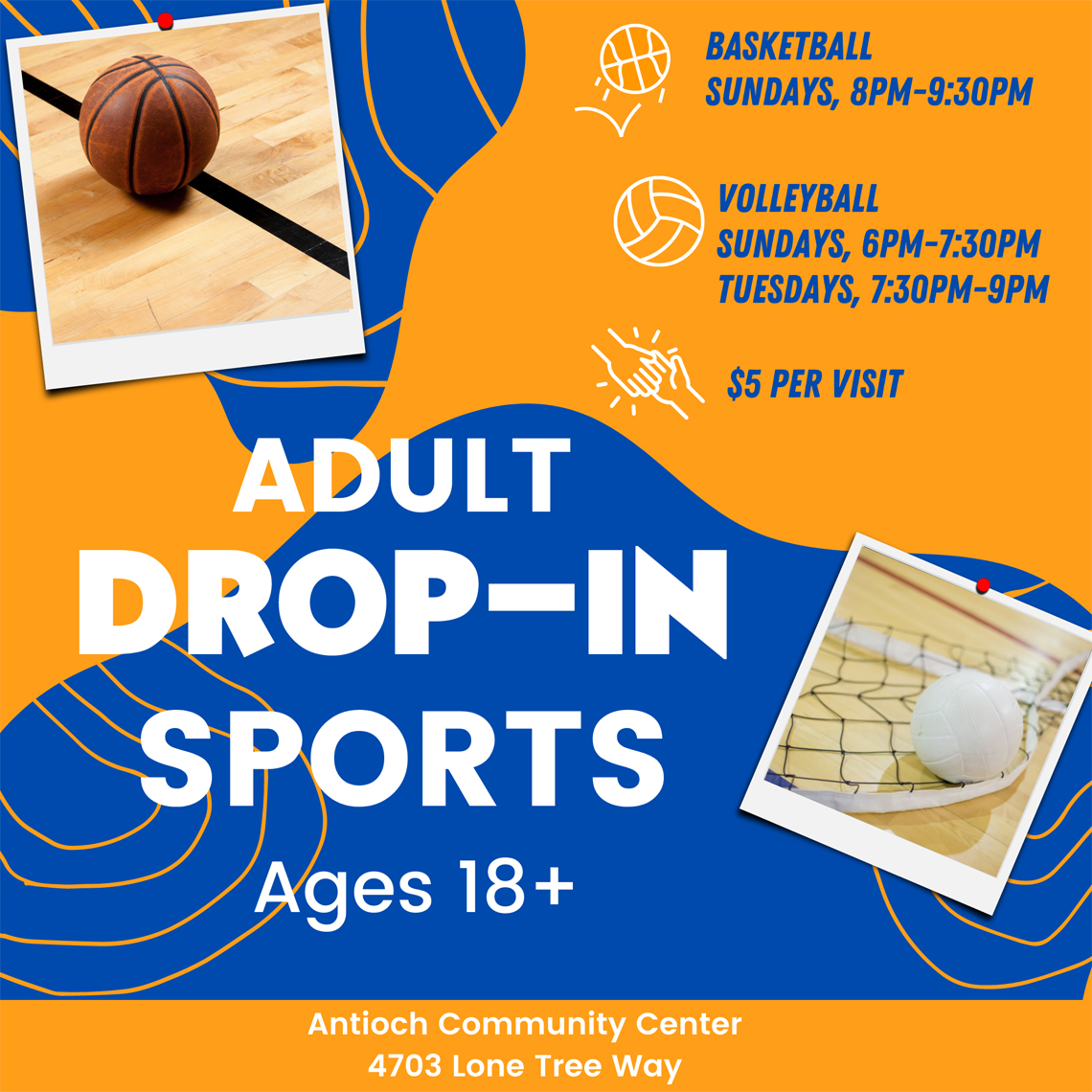 BASKETBALL
SUNDAYS, 8PM-9:30PM

VOLLEYBALL
SUNDAYS, 6PM-7:30PM
TUESDAYS, 7:30PM-9PM

$5 PER VISIT

ADULT
DROP-IN
SPORTS
Ages 18+

Antioch Community Center
4703 Lone Tree Way